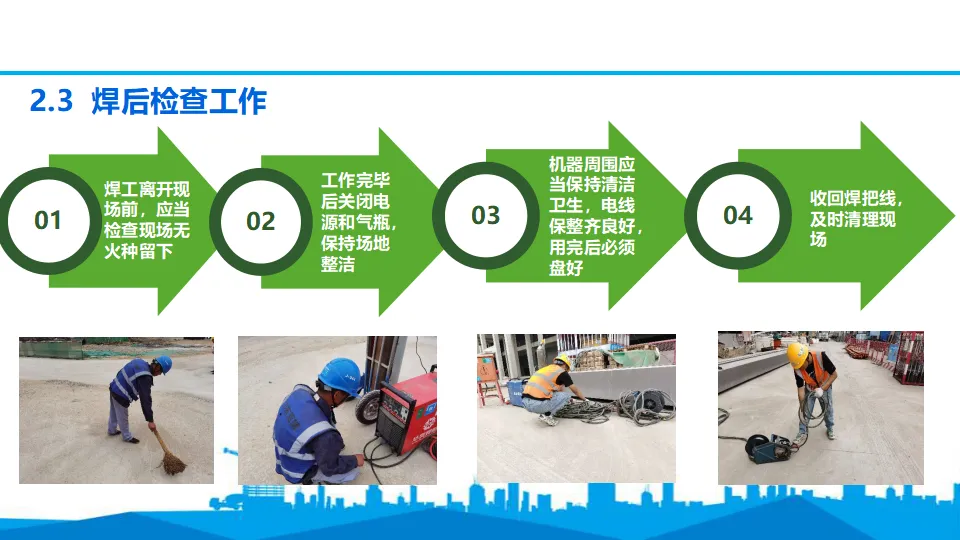 2.3 焊后检查工作

01
焊工离开现场前，应当检查现场无火种留下

02
工作完毕后关闭电源和气瓶，保持场地整洁

03
机器周围应当保持清洁卫生，电线保整齐良好，用完后必须盘好

04
收回焊把线，及时清理现场